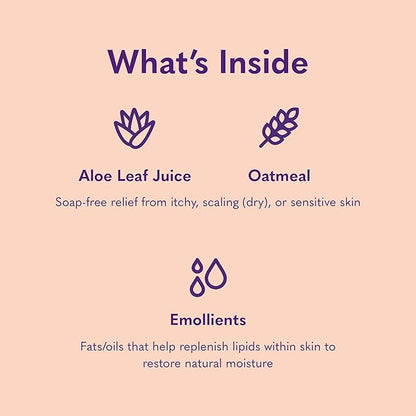 What's Inside

Aloe Leaf Juice

Oatmeal

Soap-free relief from itchy, scaling (dry), or sensitive skin

Emollients

Fats/oils that help replenish lipids within skin to restore natural moisture